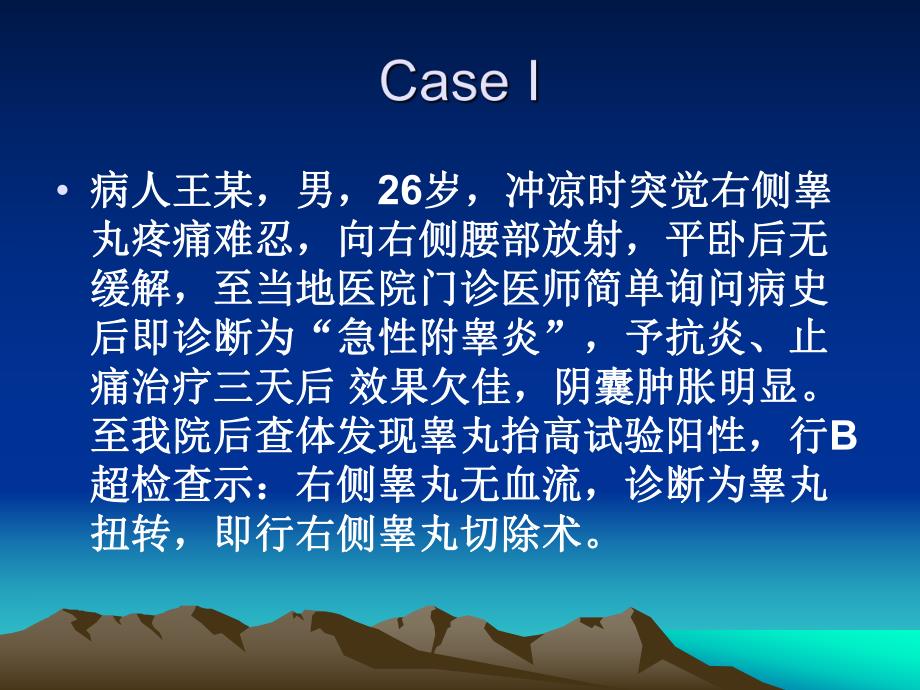 Case I

• 病人王某，男，26岁，冲凉时突觉右侧睾丸疼痛难忍，向右侧腰部放射，平卧后无缓解，至当地医院门诊医师简单询问病史后即诊断为“急性附睾炎”，予抗炎、止痛治疗三天后 效果欠佳，阴囊肿胀明显。至我院后查体发现睾丸抬高试验阳性，行B超检查示：右侧睾丸无血流，诊断为睾丸扭转，即行右侧睾丸切除术。